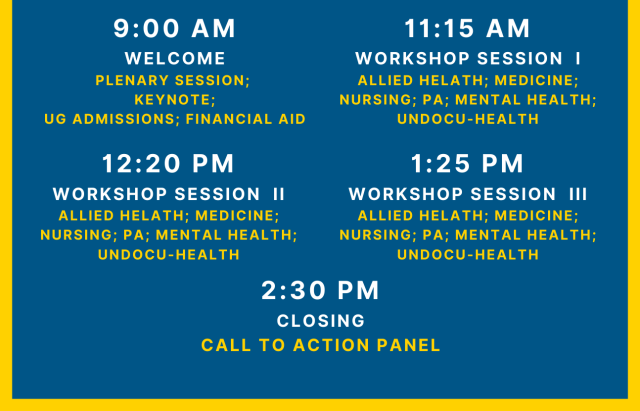 9:00 AM
WELCOME
PLENARY SESSION;
KEYNOTE;
UG ADMISSIONS; FINANCIAL AID

11:15 AM
WORKSHOP SESSION I
ALLIED HELATH; MEDICINE;
NURSING; PA; MENTAL HEALTH;
UNDOCU-HEALTH

12:20 PM
WORKSHOP SESSION II
ALLIED HELATH; MEDICINE;
NURSING; PA; MENTAL HEALTH;
UNDOCU-HEALTH

1:25 PM
WORKSHOP SESSION III
ALLIED HELATH; MEDICINE;
NURSING; PA; MENTAL HEALTH;
UNDOCU-HEALTH

2:30 PM
CLOSING
CALL TO ACTION PANEL